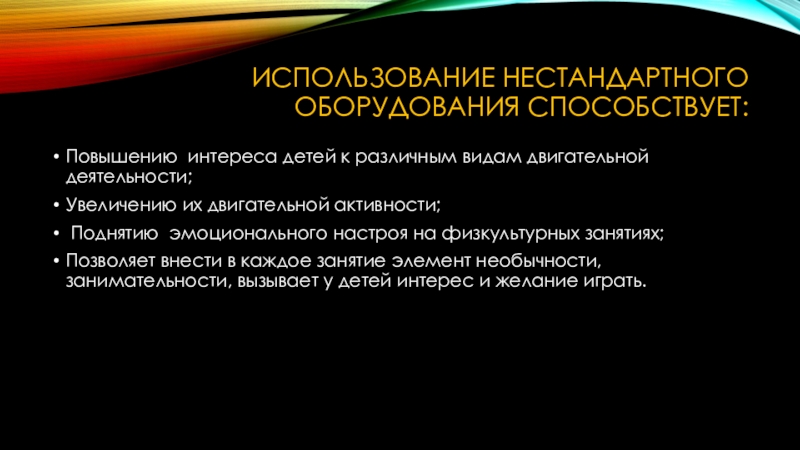 ИСПОЛЬЗОВАНИЕ НЕСТАНДАРТНОГО ОБОРУДОВАНИЯ СПОСОБСТВУЕТ:

• Повышению интереса детей к различным видам двигательной деятельности;
• Увеличению их двигательной активности;
• Поднятию эмоционального настроя на физкультурных занятиях;
• Позволяет внести в каждое занятие элемент необычности, занимательности, вызывает у детей интерес и желание играть.